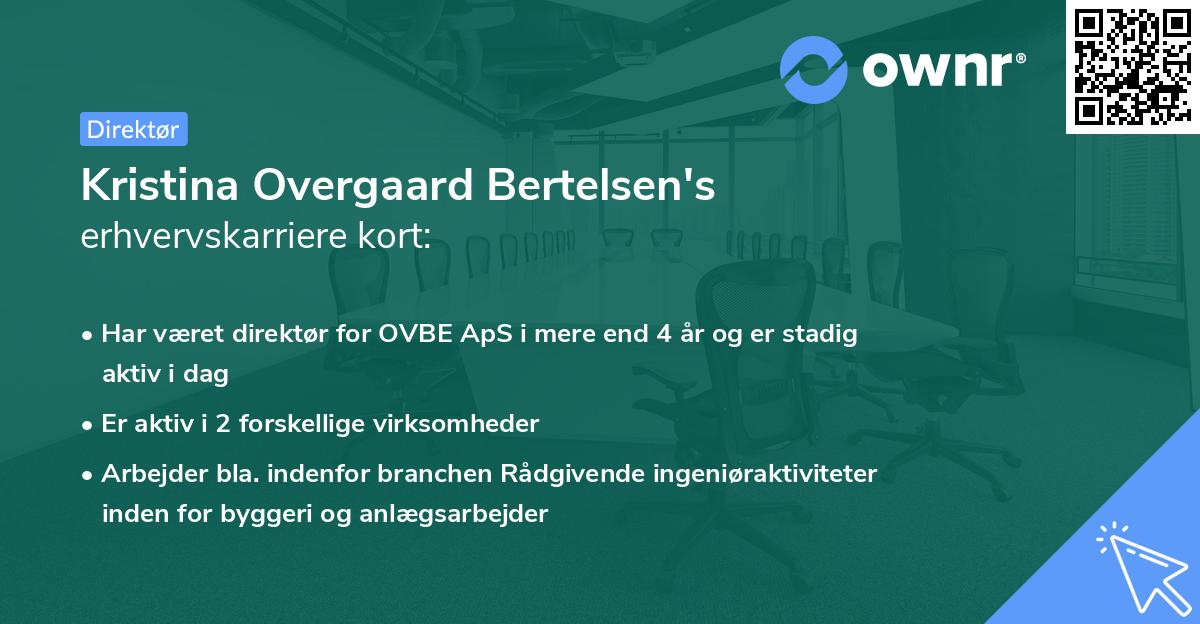 ownr®

Direktør

Kristina Overgaard Bertelsen's
erhvervskarriere kort:

• Har været direktør for OVBE ApS i mere end 4 år og er stadig aktiv i dag

• Er aktiv i 2 forskellige virksomheder

• Arbejder bla. indenfor branchen Rådgivende ingeniøraktiviteter inden for byggeri og anlægsarbejder